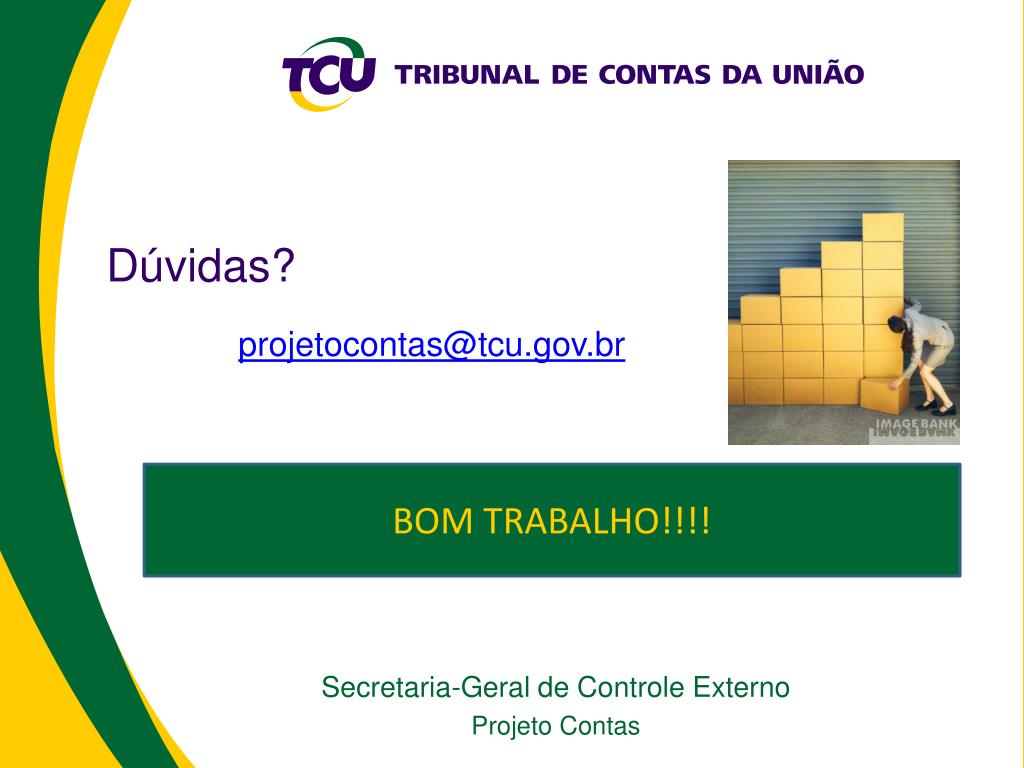 TCU TRIBUNAL DE CONTAS DA UNIÃO

Dúvidas?

projetocontas@tcu.gov.br

IMAGE BANK

BOM TRABALHO!!!!

Secretaria-Geral de Controle Externo
Projeto Contas